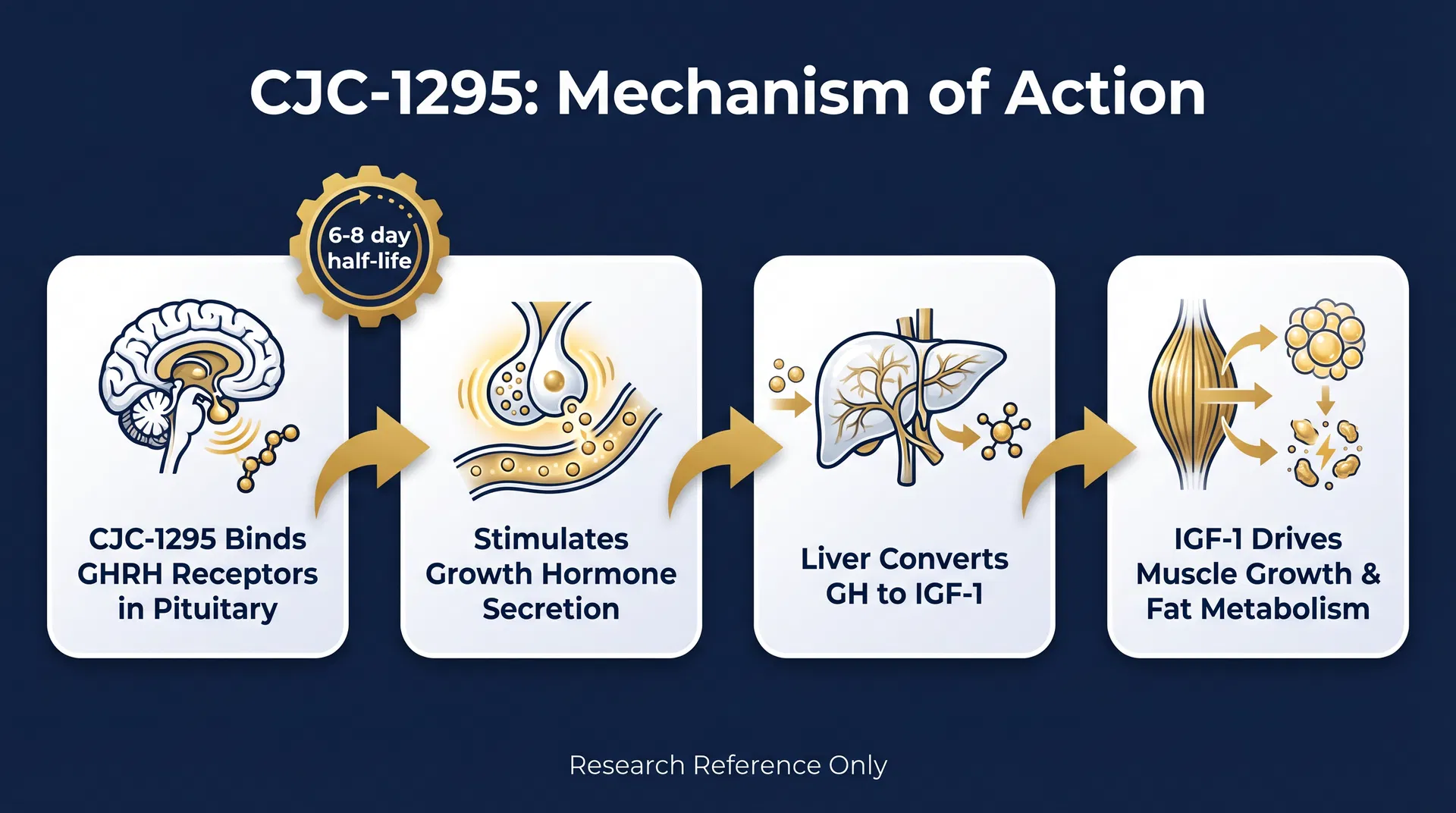 CJC-1295: Mechanism of Action

6-8 day half-life

CJC-1295 Binds GHRH Receptors in Pituitary

Stimulates Growth Hormone Secretion

Liver Converts GH to IGF-1

IGF-1 Drives Muscle Growth & Fat Metabolism

Research Reference Only